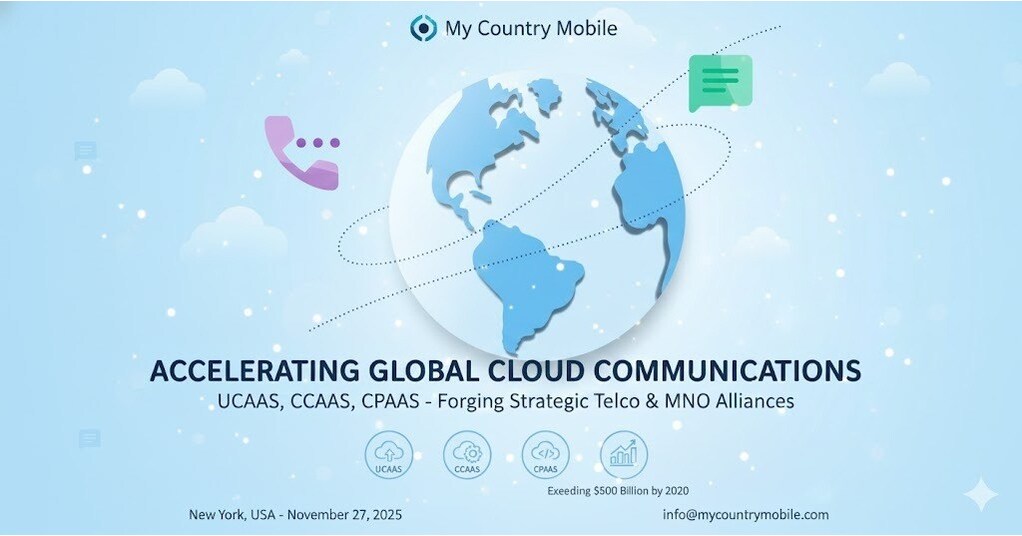 My Country Mobile

ACCELERATING GLOBAL CLOUD COMMUNICATIONS

UCAAS, CCAAS, CPAAS - Forging Strategic Telco & MNO Alliances

UCAAS CCAAS CPAAS

Exeeding $500 Billion by 2020

New York, USA - November 27, 2025

info@mycountrymobile.com